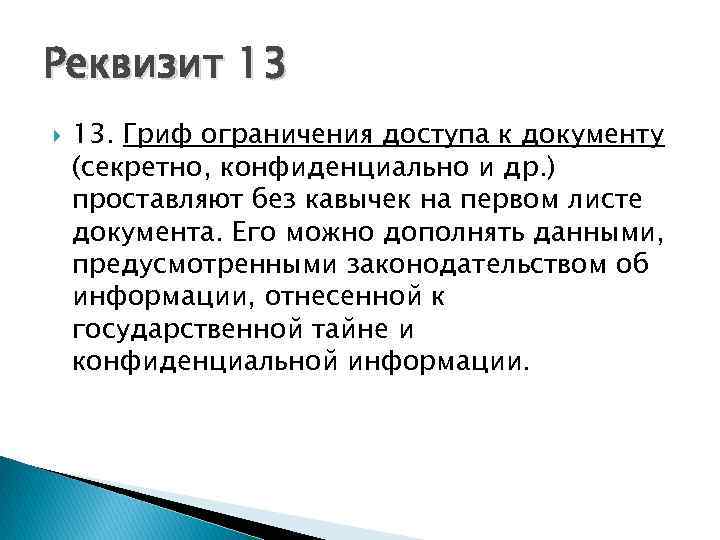 Реквизит 13

13. Гриф ограничения доступа к документу (секретно, конфиденциально и др.) проставляют без кавычек на первом листе документа. Его можно дополнять данными, предусмотренными законодательством об информации, отнесенной к государственной тайне и конфиденциальной информации.